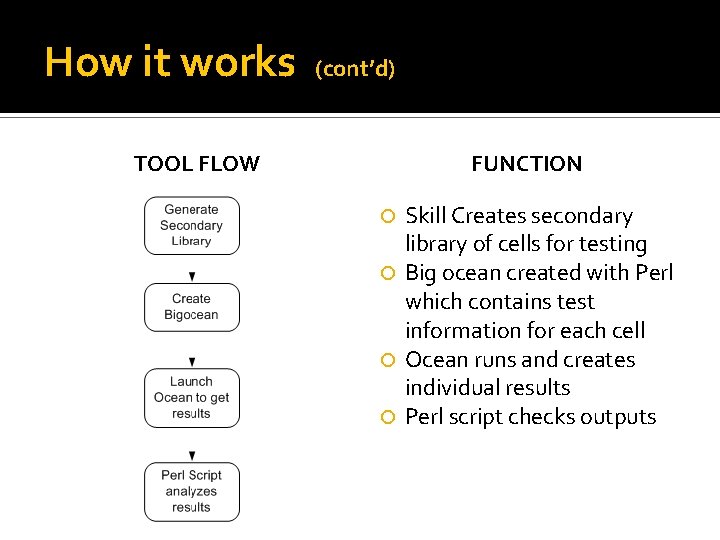 How it works (cont'd)

TOOL FLOW

Generate Secondary Library

Create Bigocean

Launch Ocean to get results

Perl Script analyzes results

FUNCTION

Skill Creates secondary library of cells for testing

Big ocean created with Perl which contains test information for each cell

Ocean runs and creates individual results

Perl script checks outputs